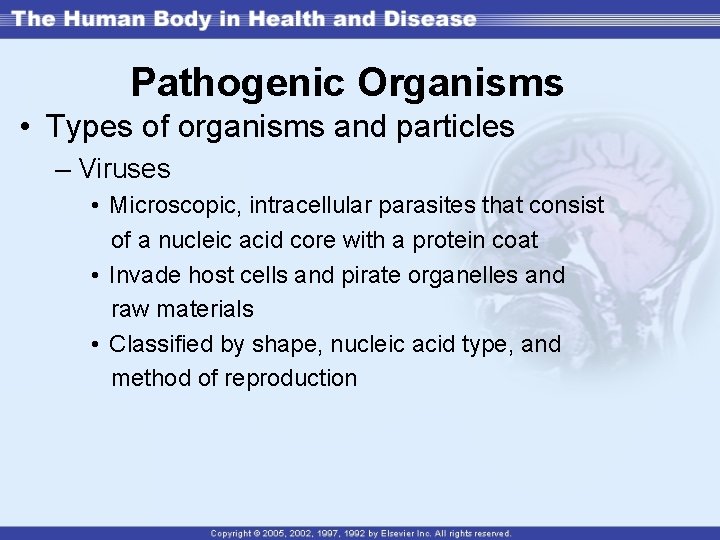 The Human Body in Health and Disease

Pathogenic Organisms

• Types of organisms and particles
– Viruses
• Microscopic, intracellular parasites that consist of a nucleic acid core with a protein coat
• Invade host cells and pirate organelles and raw materials
• Classified by shape, nucleic acid type, and method of reproduction

Copyright © 2005, 2002, 1997, 1992 by Elsevier Inc. All rights reserved.